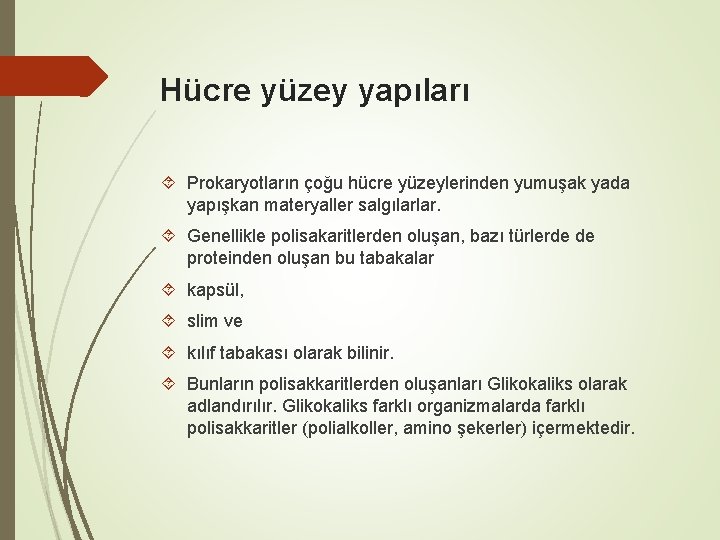 Hücre yüzey yapıları

Prokaryotların çoğu hücre yüzeylerinden yumuşak yada yapışkan materyaller salgılarlar.

Genellikle polisakaritlerden oluşan, bazı türlerde de proteinden oluşan bu tabakalar

kapsül,

slim ve

kılıf tabakası olarak bilinir.

Bunların polisakkaritlerden oluşanları Glikokaliks olarak adlandırılır. Glikokaliks farklı organizmalarda farklı polisakkaritler (polialkoller, amino şekerler) içermektedir.